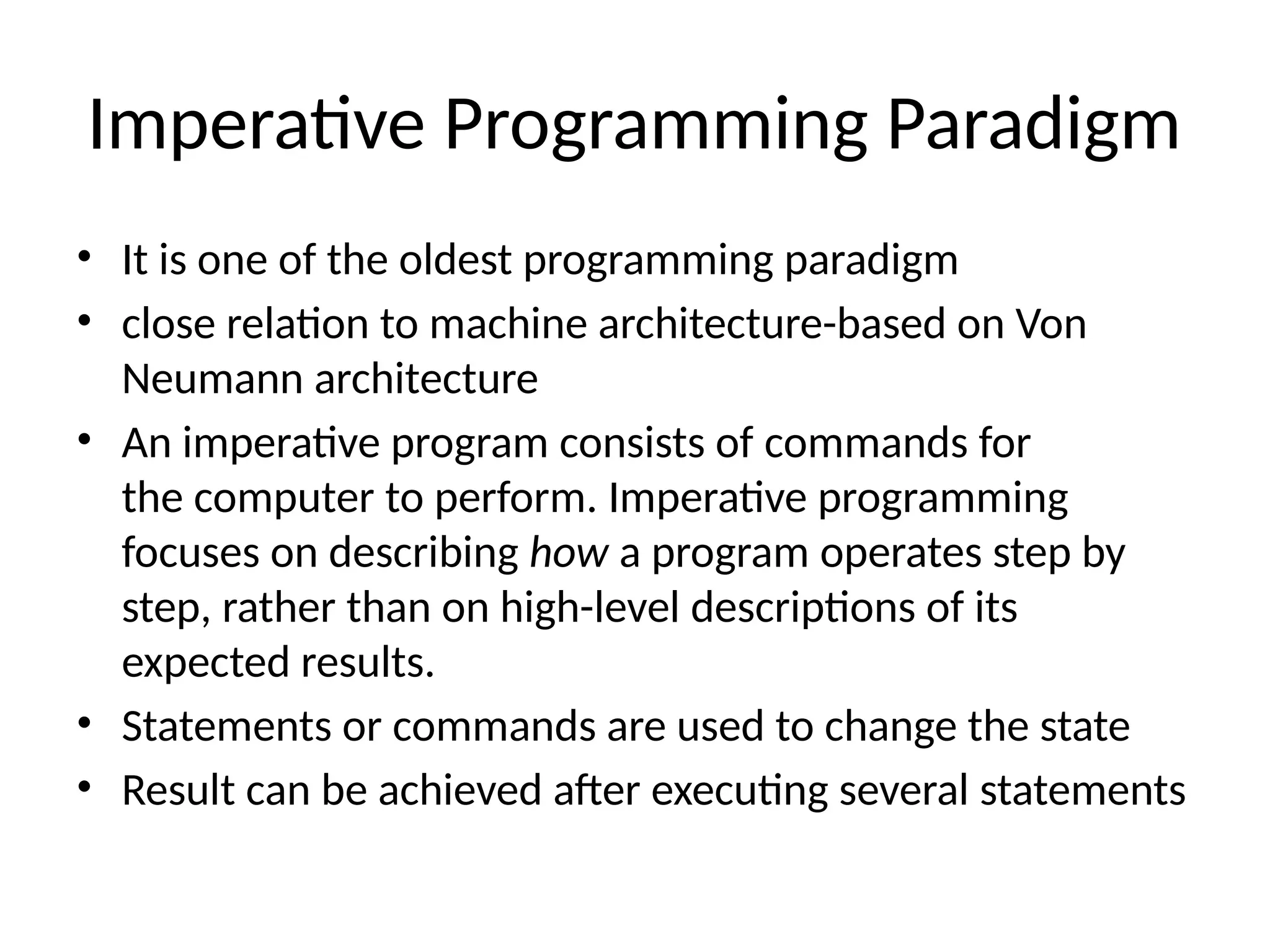 Imperative Programming Paradigm

• It is one of the oldest programming paradigm
• close relation to machine architecture-based on Von Neumann architecture
• An imperative program consists of commands for the computer to perform. Imperative programming focuses on describing how a program operates step by step, rather than on high-level descriptions of its expected results.
• Statements or commands are used to change the state
• Result can be achieved after executing several statements